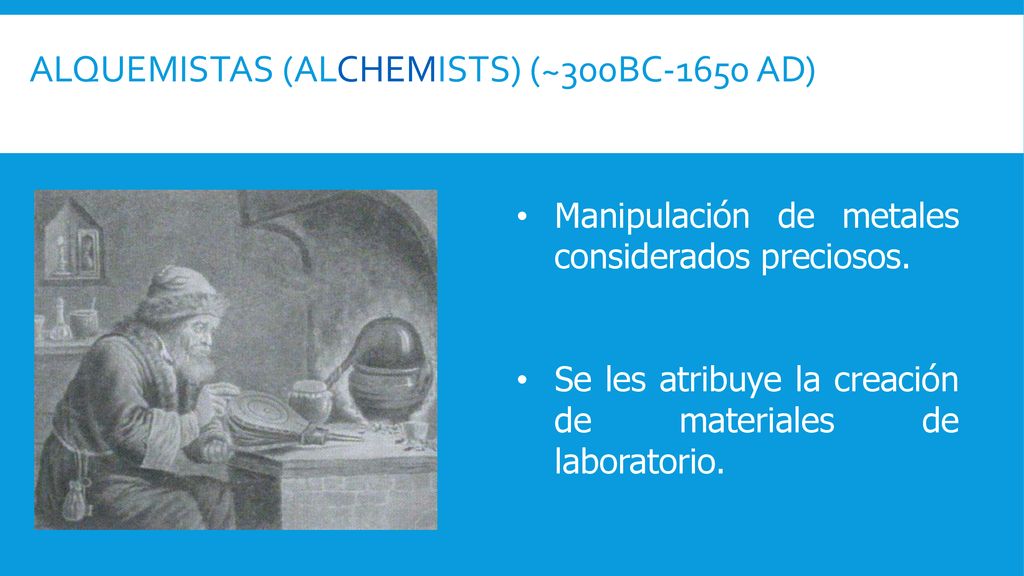 ALQUEMISTAS (ALCHEMISTS) (~300BC-1650 AD)

• Manipulación de metales considerados preciosos.

• Se les atribuye la creación de materiales de laboratorio.